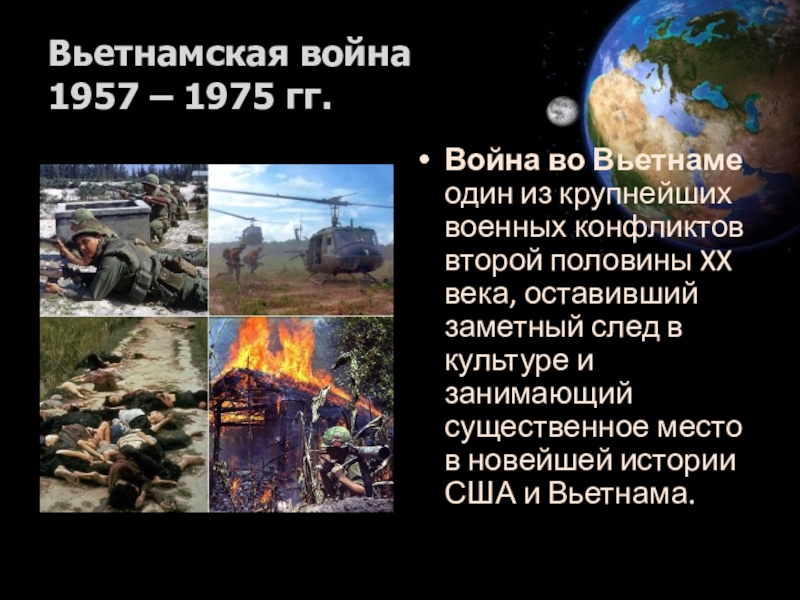 Вьетнамская война
1957 – 1975 гг.

• Война во Вьетнаме один из крупнейших военных конфликтов второй половины XX века, оставивший заметный след в культуре и занимающий существенное место в новейшей истории США и Вьетнама.